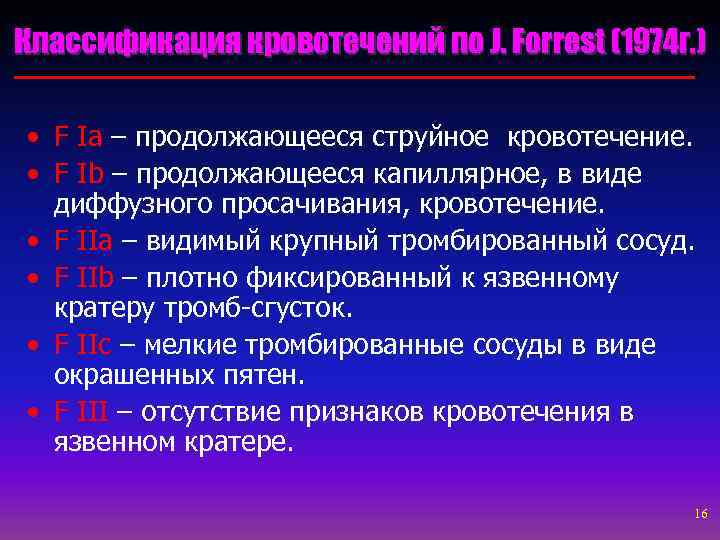 Классификация кровотечений по J. Forrest (1974г.)

• F Ia – продолжающееся струйное кровотечение.
• F Ib – продолжающееся капиллярное, в виде диффузного просачивания, кровотечение.
• F IIa – видимый крупный тромбированный сосуд.
• F IIb – плотно фиксированный к язвенному кратеру тромб-сгусток.
• F IIc – мелкие тромбированные сосуды в виде окрашенных пятен.
• F III – отсутствие признаков кровотечения в язвенном кратере.

16